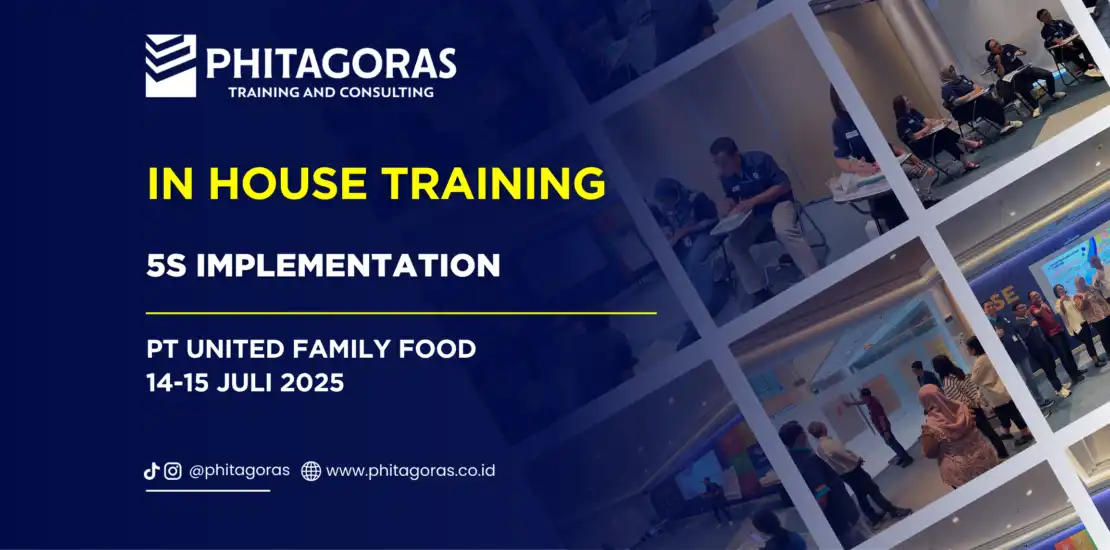 PHITAGORAS
TRAINING AND CONSULTING

IN HOUSE TRAINING

5S IMPLEMENTATION

PT UNITED FAMILY FOOD
14-15 JULI 2025

@phitagoras www.phitagoras.co.id